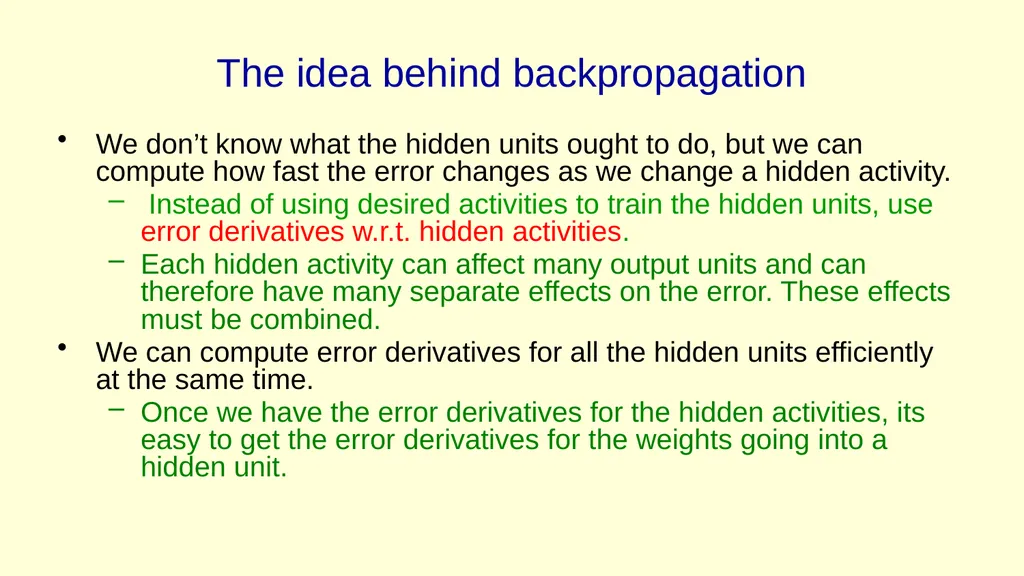 The idea behind backpropagation

• We don’t know what the hidden units ought to do, but we can compute how fast the error changes as we change a hidden activity.
  – Instead of using desired activities to train the hidden units, use error derivatives w.r.t. hidden activities.
  – Each hidden activity can affect many output units and can therefore have many separate effects on the error. These effects must be combined.
• We can compute error derivatives for all the hidden units efficiently at the same time.
  – Once we have the error derivatives for the hidden activities, its easy to get the error derivatives for the weights going into a hidden unit.